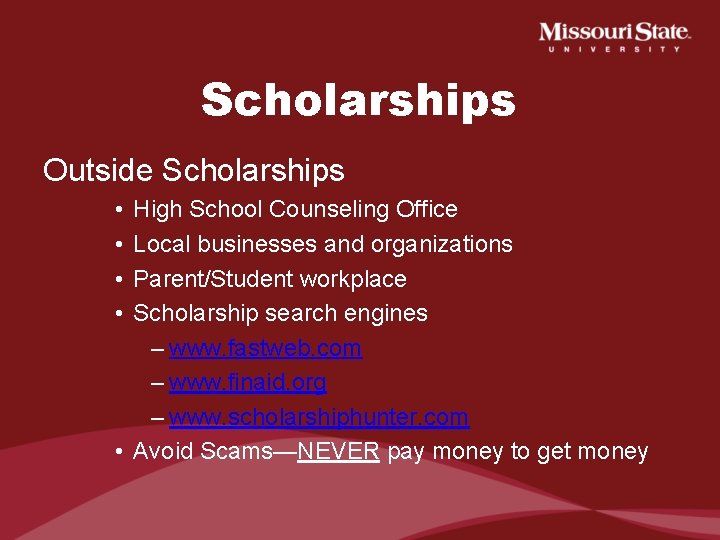 Missouri State.
UNIVERSITY

Scholarships

Outside Scholarships

• High School Counseling Office
• Local businesses and organizations
• Parent/Student workplace
• Scholarship search engines
– www.fastweb.com
– www.finaid.org
– www.scholarshiphunter.com
• Avoid Scams—NEVER pay money to get money